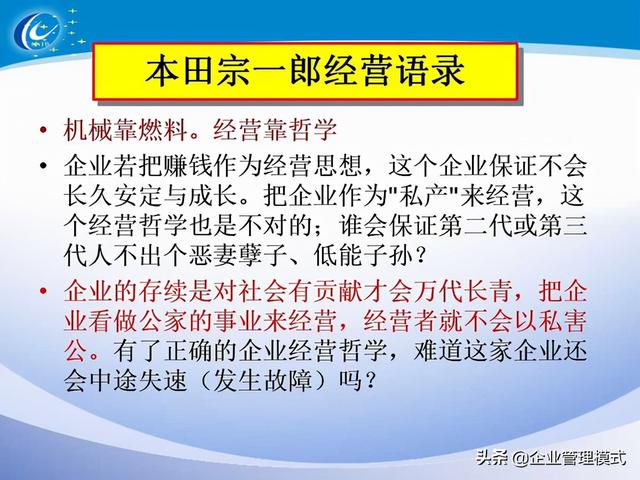 本田宗一郎经营语录

• 机械靠燃料。经营靠哲学

• 企业若把赚钱作为经营思想，这个企业保证不会长久安定与成长。把企业作为"私产"来经营，这个经营哲学也是不对的；谁会保证第二代或第三代人不出个恶妻孽子、低能子孙？

• 企业的存续是对社会有贡献才会万代长青，把企业看做公家的事业来经营，经营者就不会以私害公。有了正确的企业经营哲学，难道这家企业还会中途失速（发生故障）吗？

头条 @企业管理模式